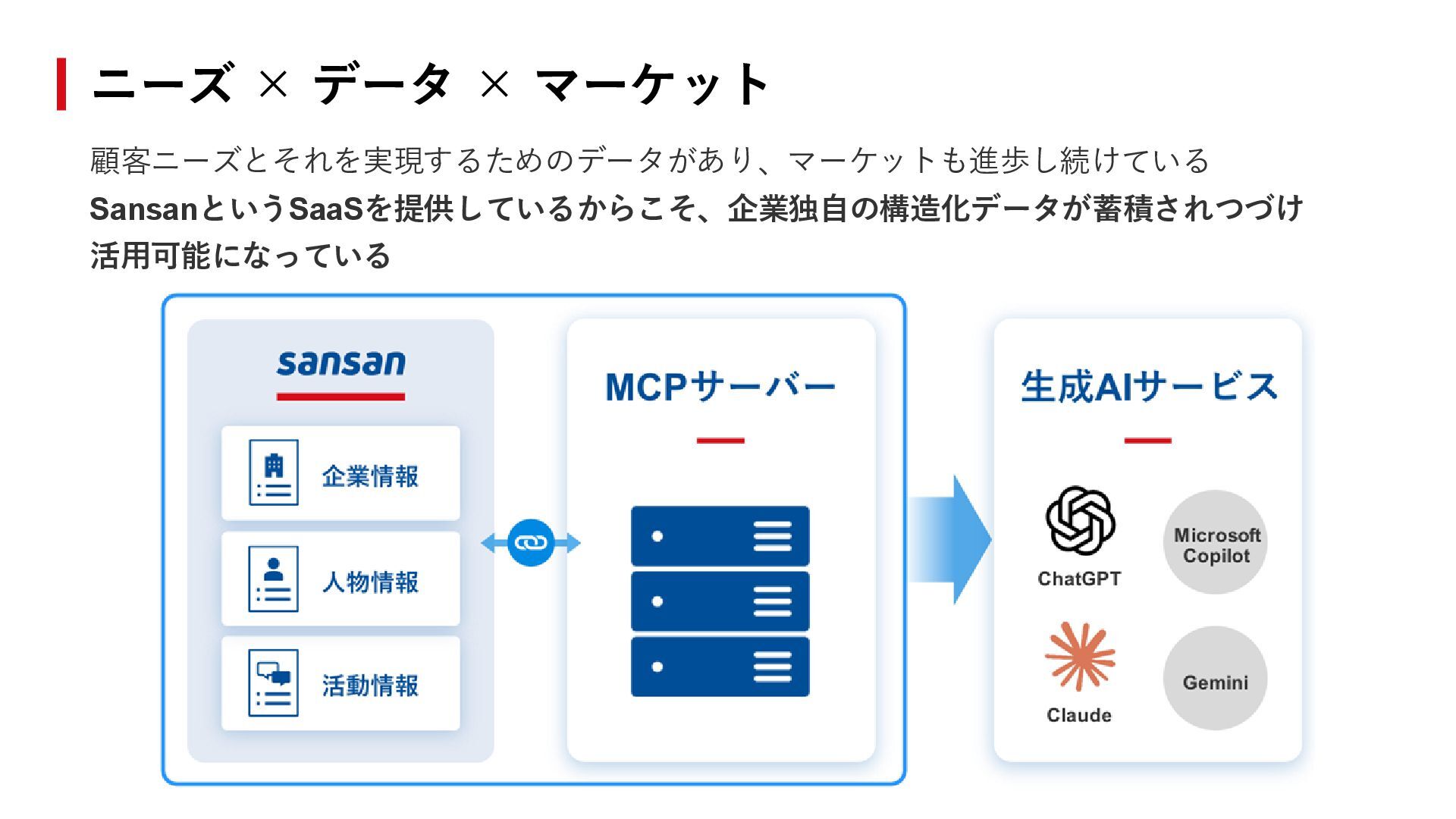 ニーズ × データ × マーケット

顧客ニーズとそれを実現するためのデータがあり、マーケットも進歩し続けている

SansanというSaaSを提供しているからこそ、企業独自の構造化データが蓄積されつづけ活用可能になっている

sansan

企業情報

人物情報

活動情報

MCPサーバー

生成AIサービス

ChatGPT

Microsoft Copilot

Claude

Gemini